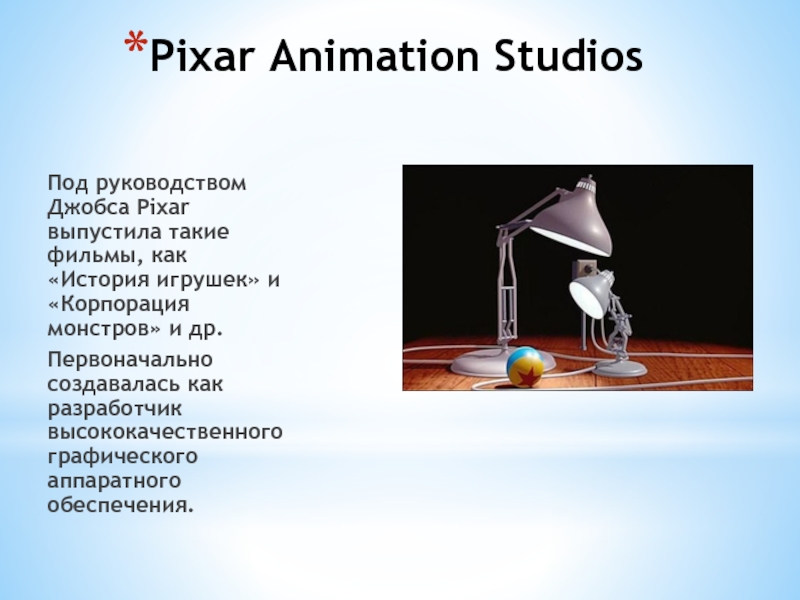 *Pixar Animation Studios

Под руководством Джобса Pixar выпустила такие фильмы, как «История игрушек» и «Корпорация монстров» и др.

Первоначально создавалась как разработчик высококачественного графического аппаратного обеспечения.